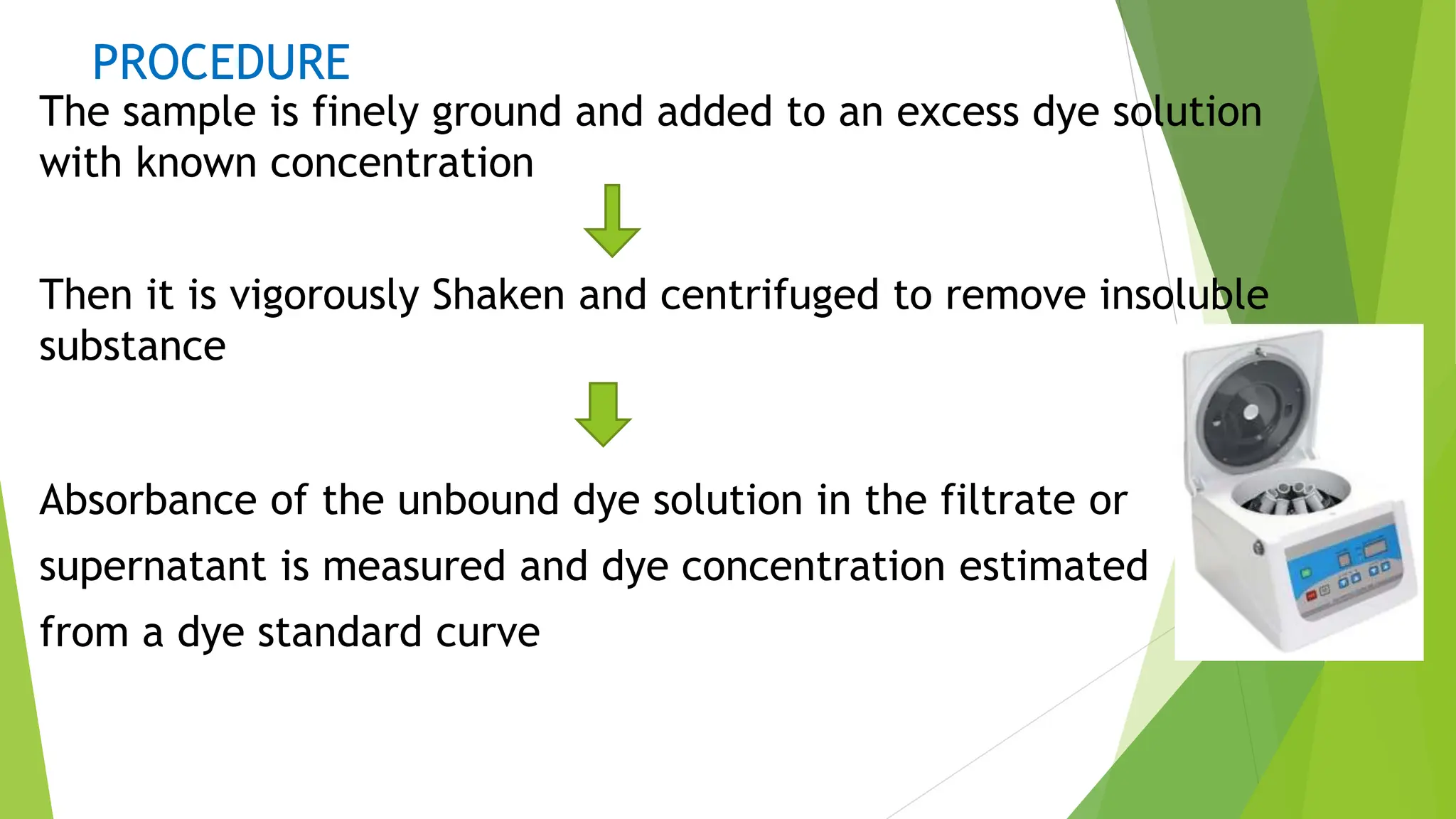 PROCEDURE

The sample is finely ground and added to an excess dye solution with known concentration

Then it is vigorously Shaken and centrifuged to remove insoluble substance

Absorbance of the unbound dye solution in the filtrate or supernatant is measured and dye concentration estimated from a dye standard curve